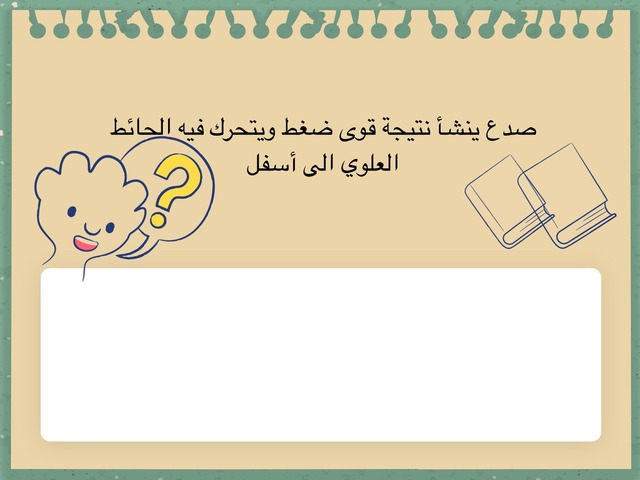 صدع ينشأ نتيجة قوى ضغط ويتحرك فيه الحائط العلوي الى أسفل

?